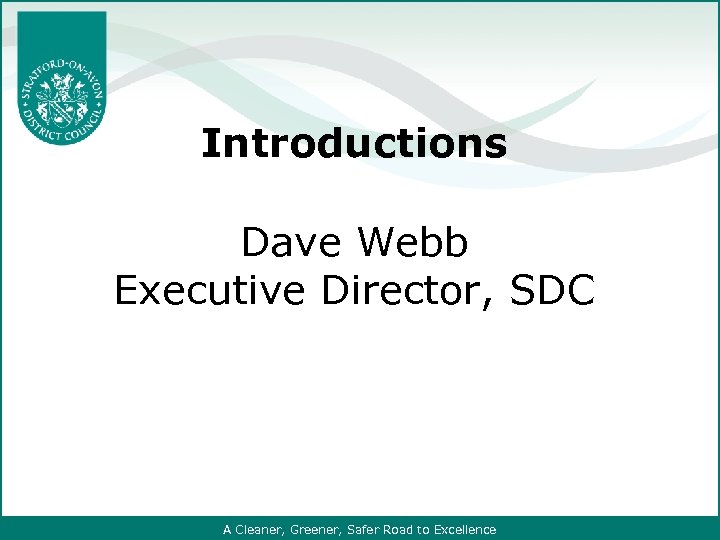 STRATFORD-ON-AVON DISTRICT COUNCIL

Introductions

Dave Webb
Executive Director, SDC

A Cleaner, Greener, Safer Road to Excellence